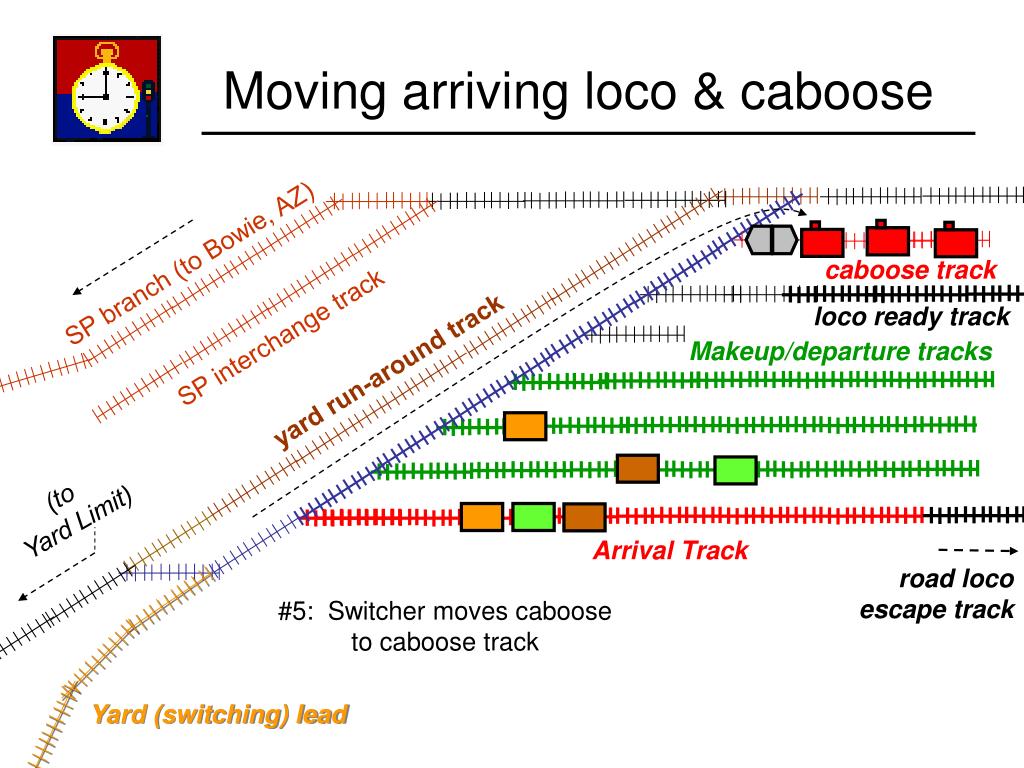 Moving arriving loco & caboose

SP branch (to Bowie, AZ)

SP interchange track

yard run-around track

caboose track

loco ready track

Makeup/departure tracks

(to Yard Limit)

Arrival Track

road loco escape track

#5: Switcher moves caboose to caboose track

Yard (switching) lead